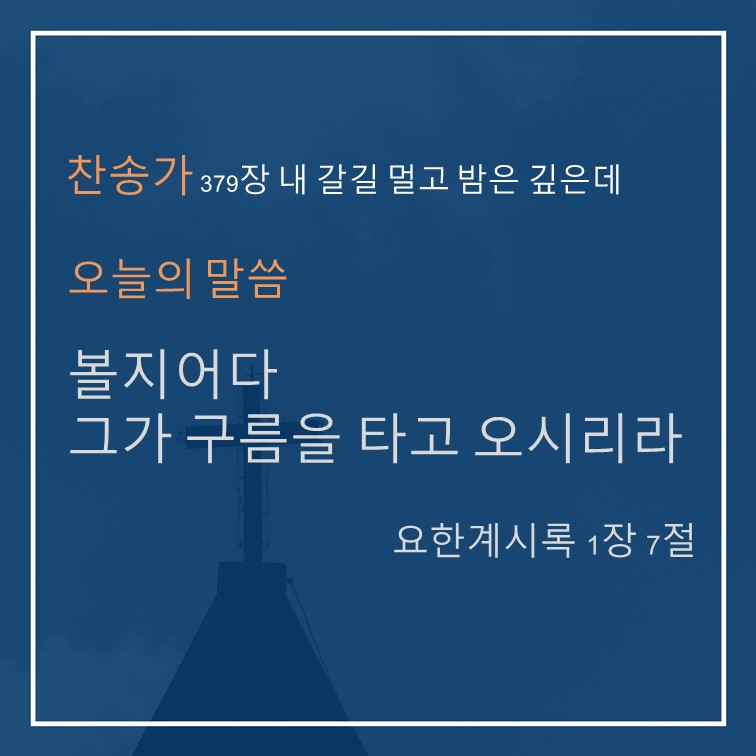 찬송가 379장 내 갈길 멀고 밤은 깊은데

오늘의 말씀

볼지어다
그가 구름을 타고 오시리라

요한계시록 1장 7절